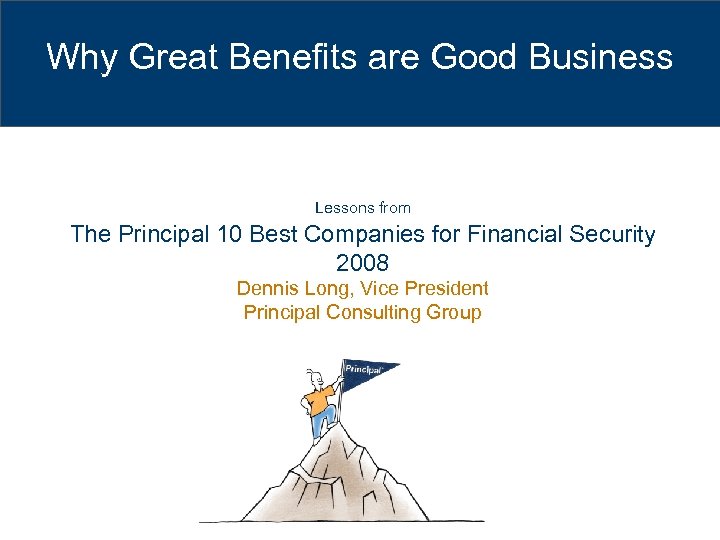 Why Great Benefits are Good Business

Lessons from

The Principal 10 Best Companies for Financial Security 2008

Dennis Long, Vice President
Principal Consulting Group

Principal